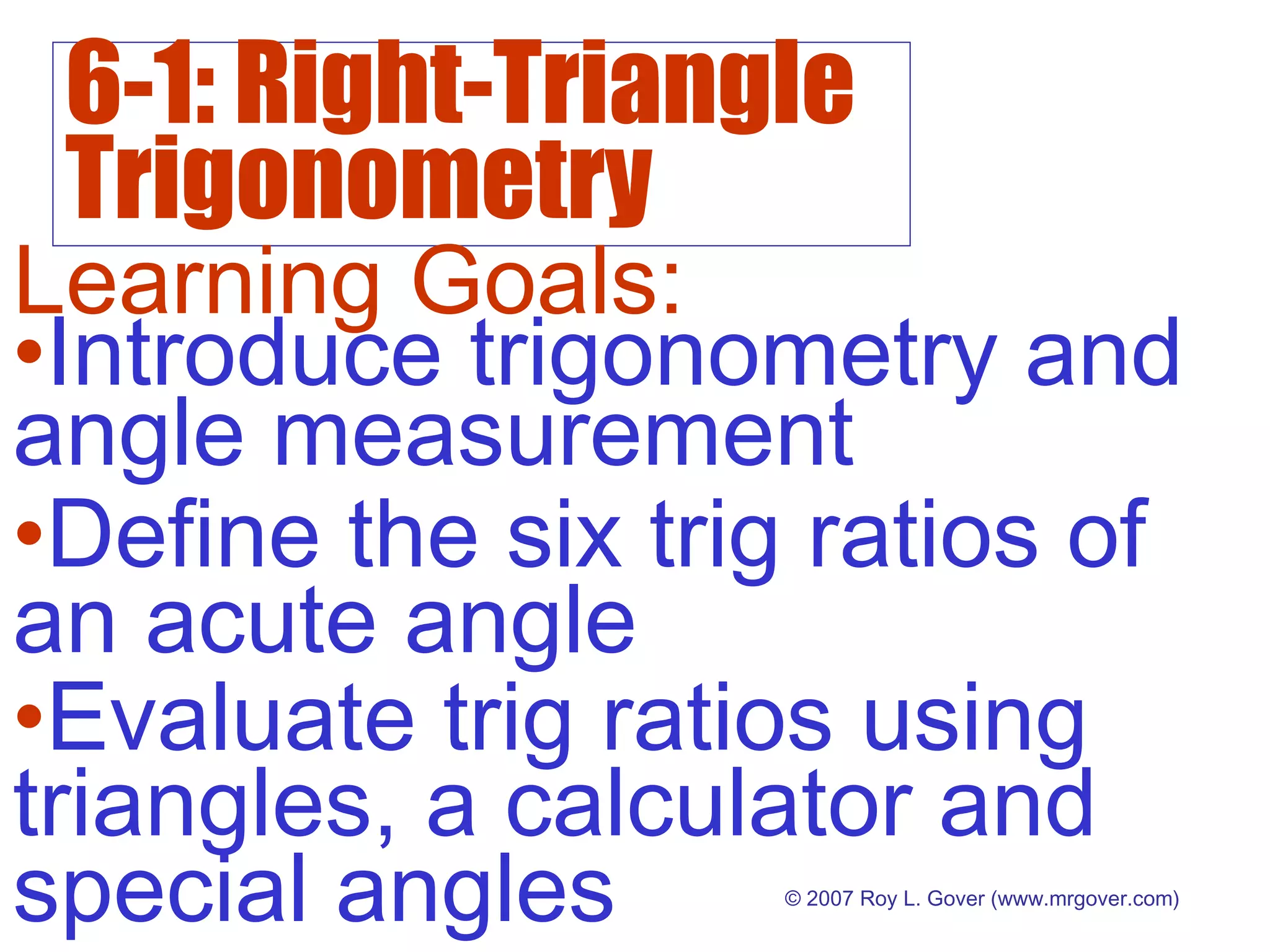 6-1: Right-Triangle Trigonometry

Learning Goals:

•Introduce trigonometry and angle measurement

•Define the six trig ratios of an acute angle

•Evaluate trig ratios using triangles, a calculator and special angles

© 2007 Roy L. Gover (www.mrgover.com)